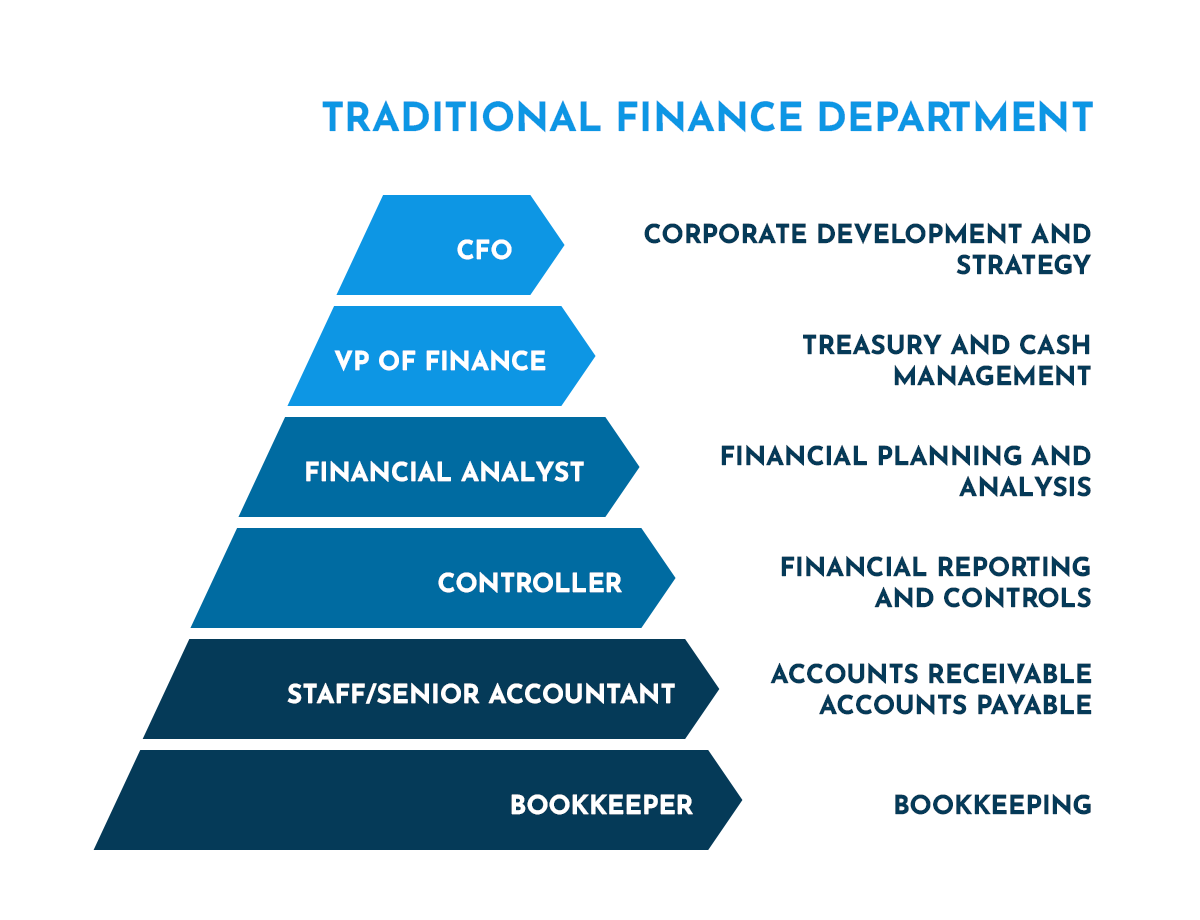 TRADITIONAL FINANCE DEPARTMENT

CFO
CORPORATE DEVELOPMENT AND STRATEGY

VP OF FINANCE
TREASURY AND CASH MANAGEMENT

FINANCIAL ANALYST
FINANCIAL PLANNING AND ANALYSIS

CONTROLLER
FINANCIAL REPORTING AND CONTROLS

STAFF/SENIOR ACCOUNTANT
ACCOUNTS RECEIVABLE
ACCOUNTS PAYABLE

BOOKKEEPER
BOOKKEEPING